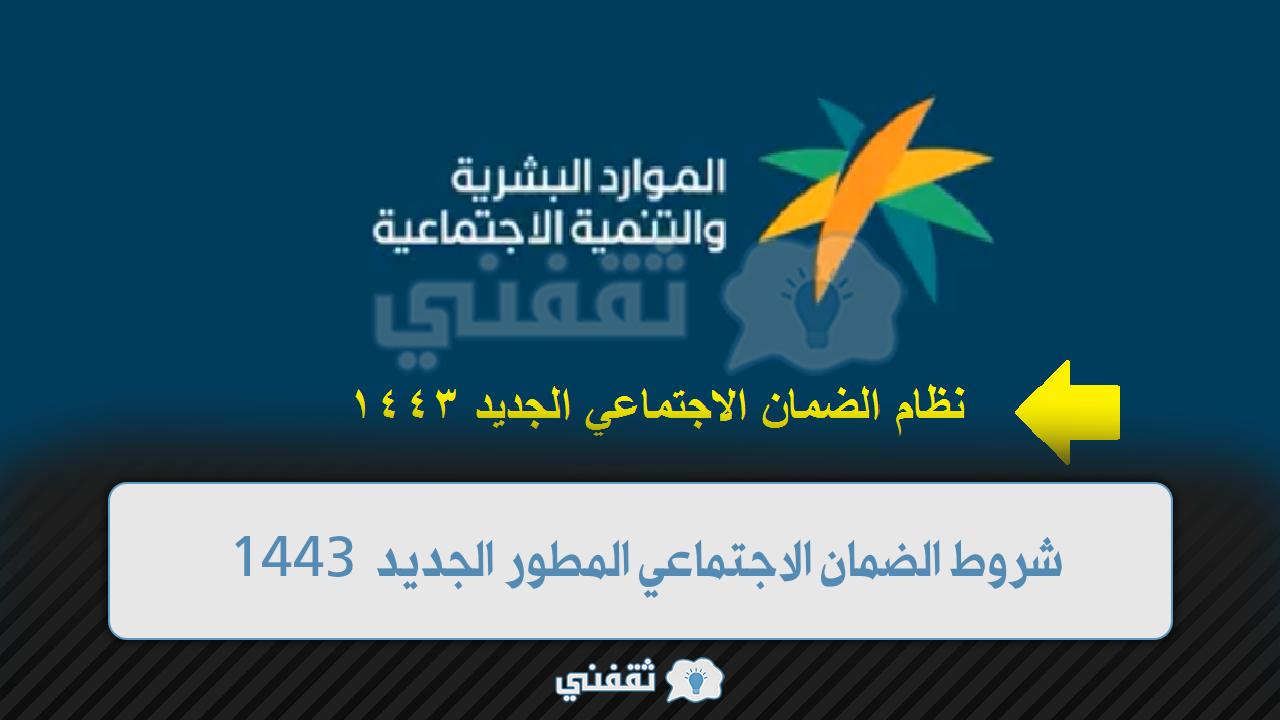 الموارد البشرية
والتنمية الاجتماعية

ثقفني

نظام الضمان الاجتماعي الجديد ١٤٤٣

شروط الضمان الاجتماعي المطور الجديد 1443

ثقفني